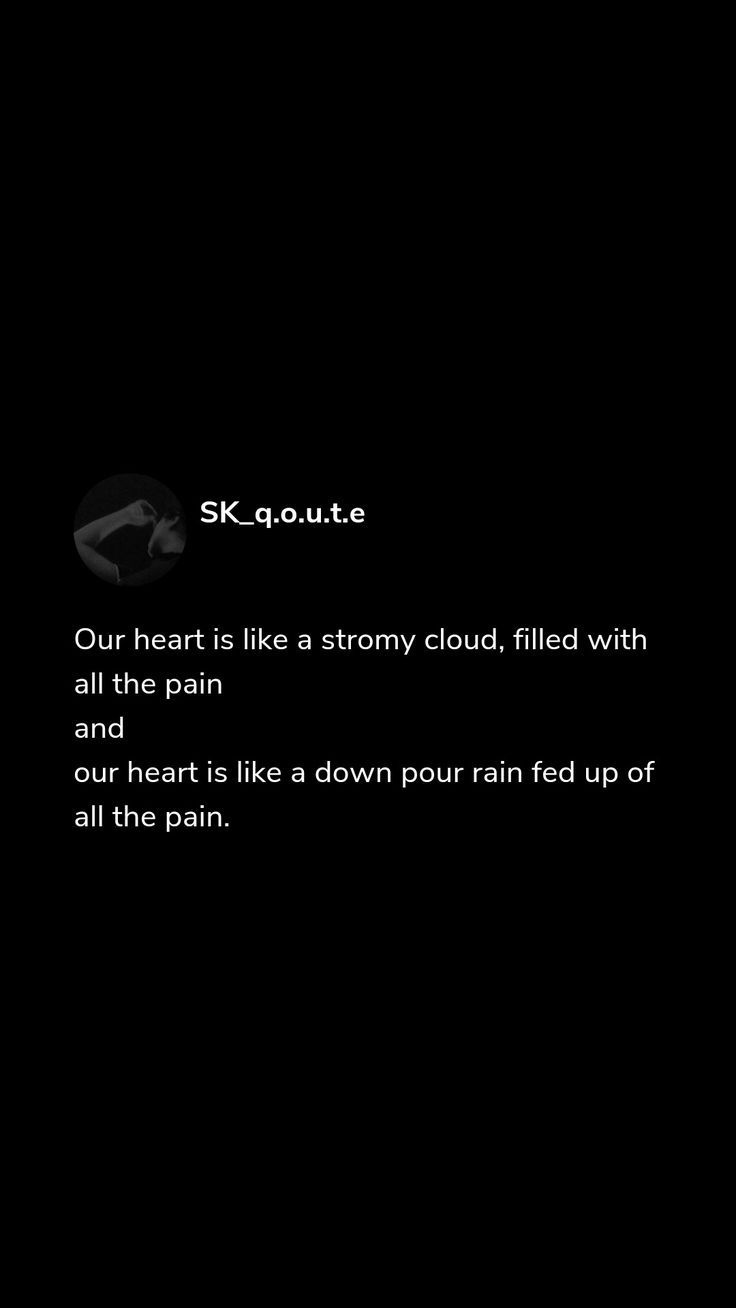 SK_q.o.u.t.e

Our heart is like a stromy cloud, filled with all the pain
and
our heart is like a down pour rain fed up of all the pain.